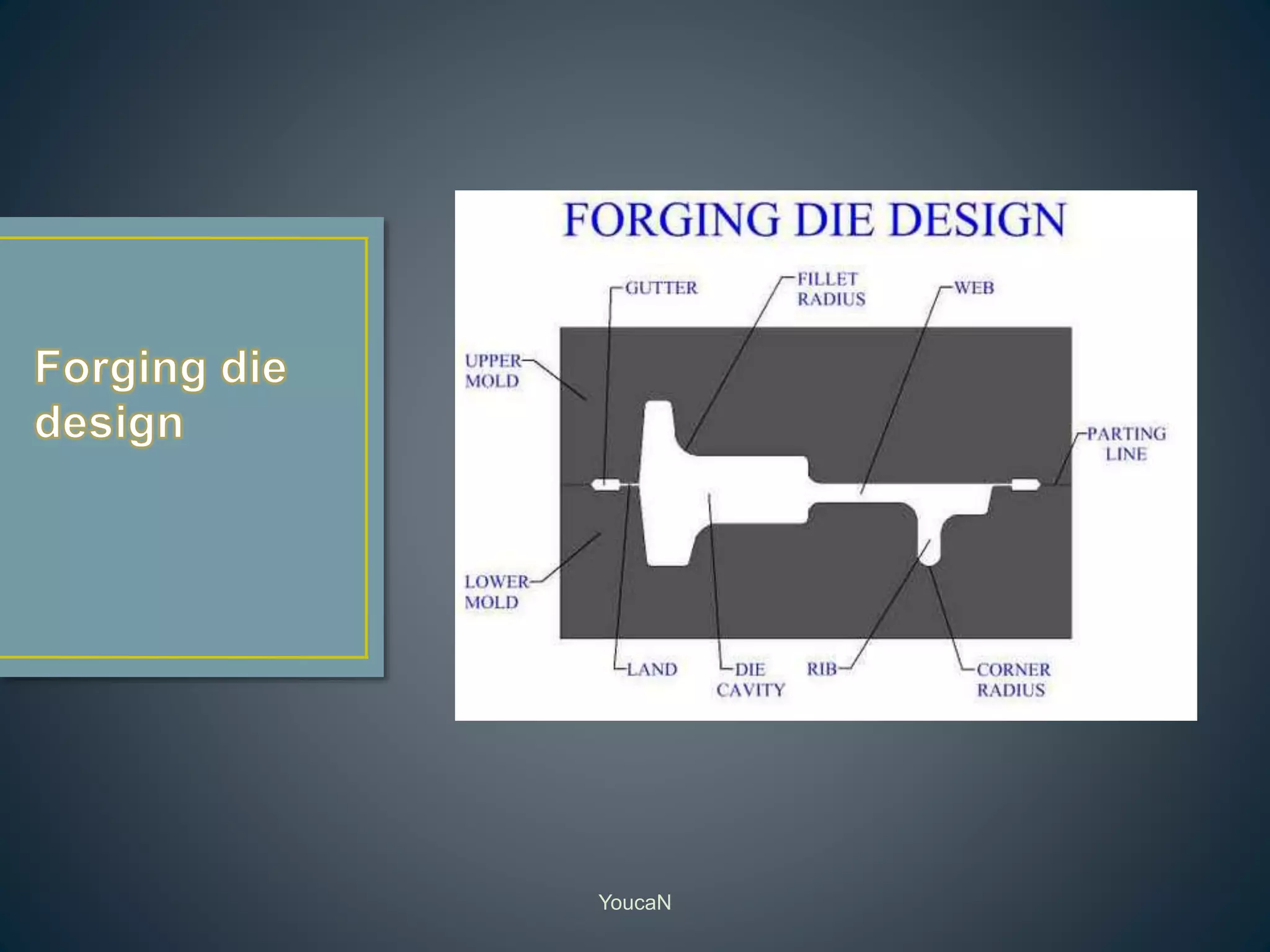 Forging die design

FORGING DIE DESIGN

GUTTER

FILLET RADIUS

WEB

UPPER MOLD

PARTING LINE

LOWER MOLD

LAND

DIE CAVITY

RIB

CORNER RADIUS

YoucaN